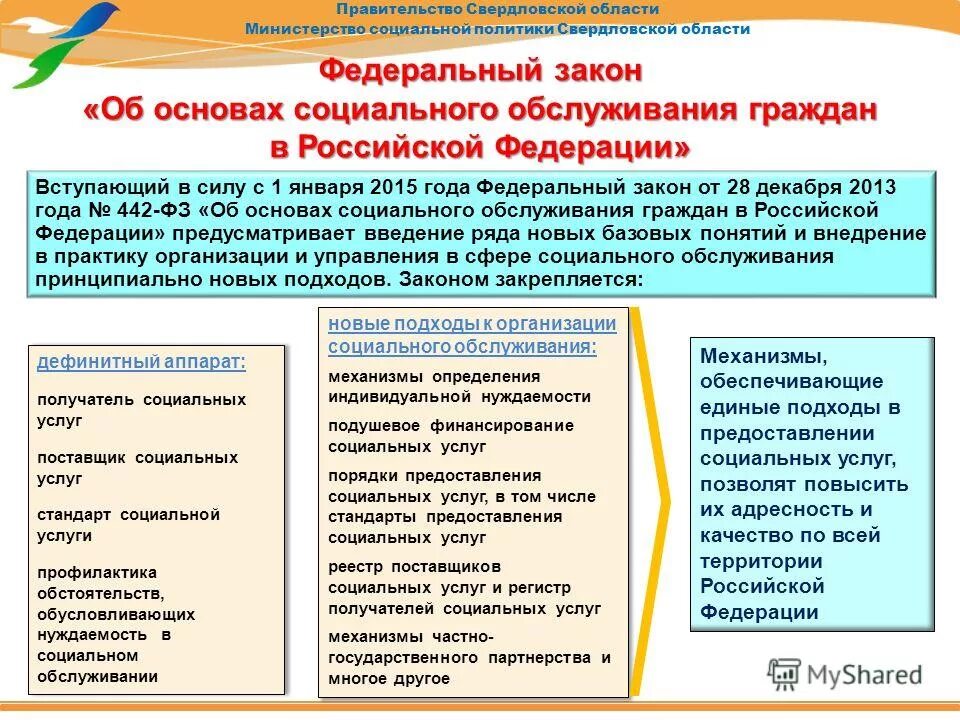 Правительство Свердловской области
Министерство социальной политики Свердловской области

Федеральный закон «Об основах социального обслуживания граждан в Российской Федерации»

Вступающий в силу с 1 января 2015 года Федеральный закон от 28 декабря 2013 года № 442-ФЗ «Об основах социального обслуживания граждан в Российской Федерации» предусматривает введение ряда новых базовых понятий и внедрение в практику организации и управления в сфере социального обслуживания принципиально новых подходов. Законом закрепляется:

дефинитный аппарат:

получатель социальных услуг

поставщик социальных услуг

стандарт социальной услуги

профилактика обстоятельств, обусловливающих нуждаемость в социальном обслуживании

новые подходы к организации социального обслуживания:

механизмы определения индивидуальной нуждаемости

подушевое финансирование социальных услуг

порядки предоставления социальных услуг, в том числе стандарты предоставления социальных услуг

реестр поставщиков социальных услуг и регистр получателей социальных услуг

механизмы частно-государственного партнерства и многое другое

Механизмы, обеспечивающие единые подходы в предоставлении социальных услуг, позволят повысить их адресность и качество по всей территории Российской Федерации

MyShared